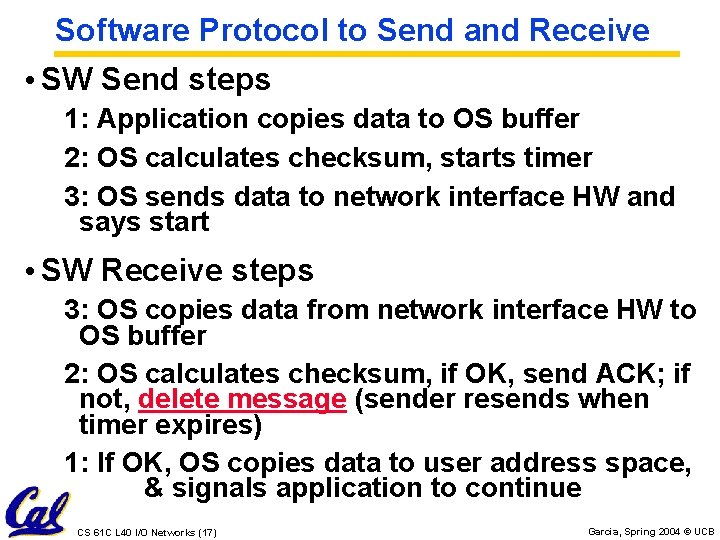 Software Protocol to Send and Receive

• SW Send steps

1: Application copies data to OS buffer

2: OS calculates checksum, starts timer

3: OS sends data to network interface HW and says start

• SW Receive steps

3: OS copies data from network interface HW to OS buffer

2: OS calculates checksum, if OK, send ACK; if not, delete message (sender resends when timer expires)

1: If OK, OS copies data to user address space, & signals application to continue

Cal

CS 61C L40 I/O Networks (17)

Garcia, Spring 2004 © UCB